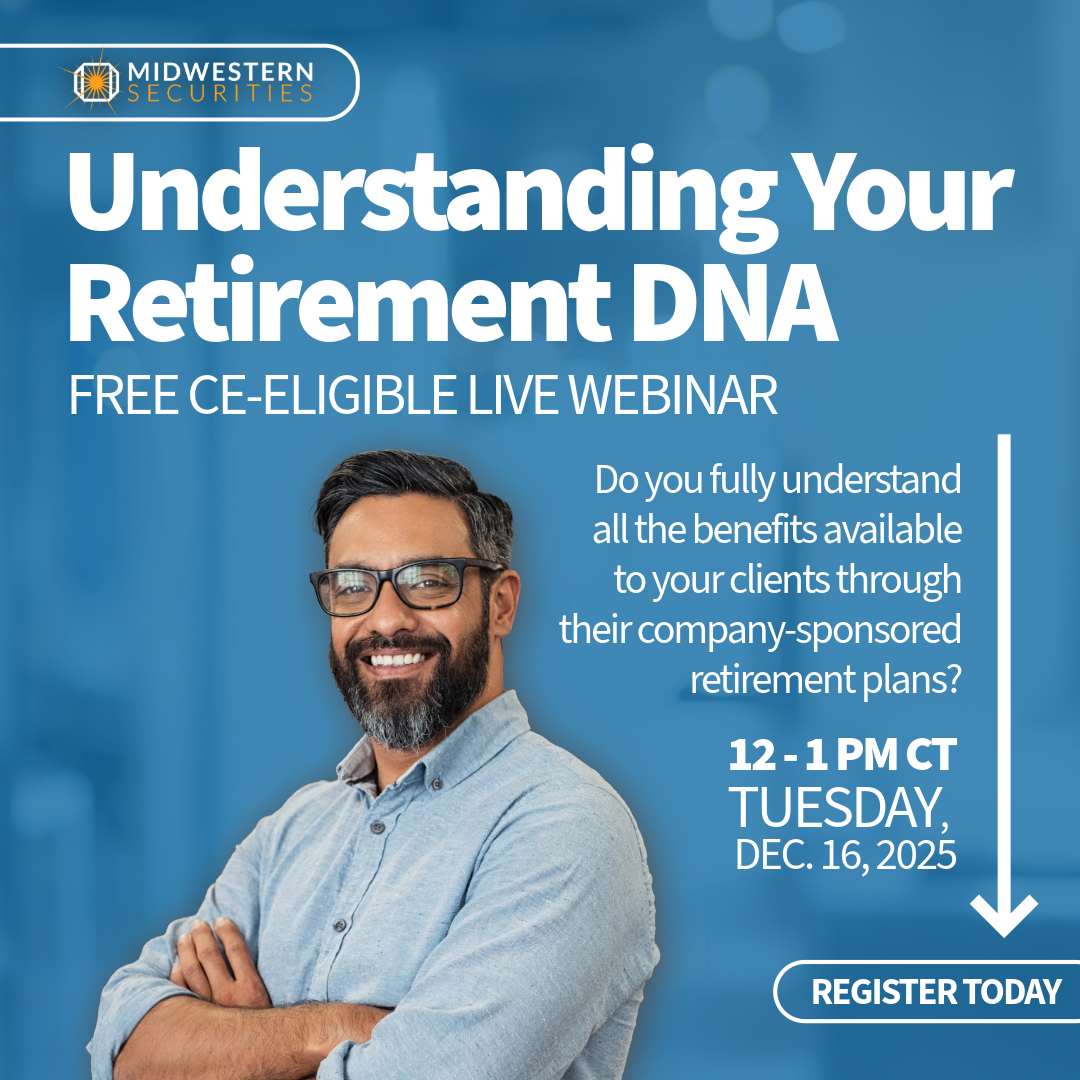 MIDWESTERN SECURITIES

Understanding Your Retirement DNA

FREE CE-ELIGIBLE LIVE WEBINAR

Do you fully understand all the benefits available to your clients through their company-sponsored retirement plans?

12 - 1 PM CT
TUESDAY,
DEC. 16, 2025

REGISTER TODAY